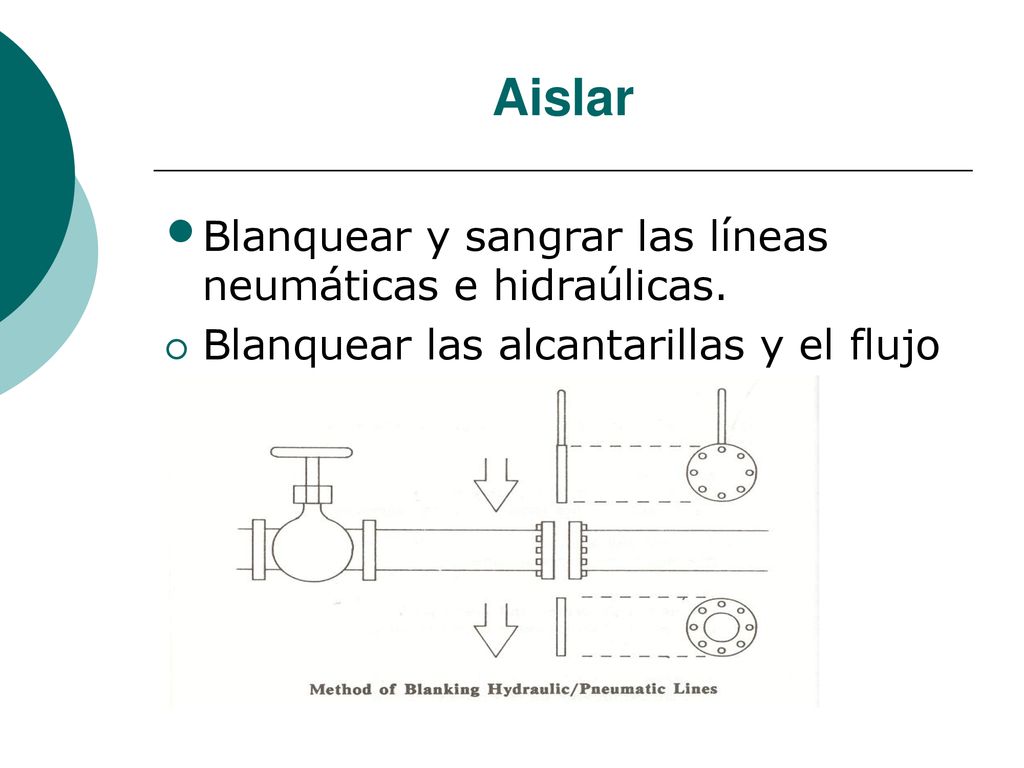 Aislar

Blanquear y sangrar las líneas neumáticas e hidraúlicas.

Blanquear las alcantarillas y el flujo

Method of Blanking Hydraulic/Pneumatic Lines